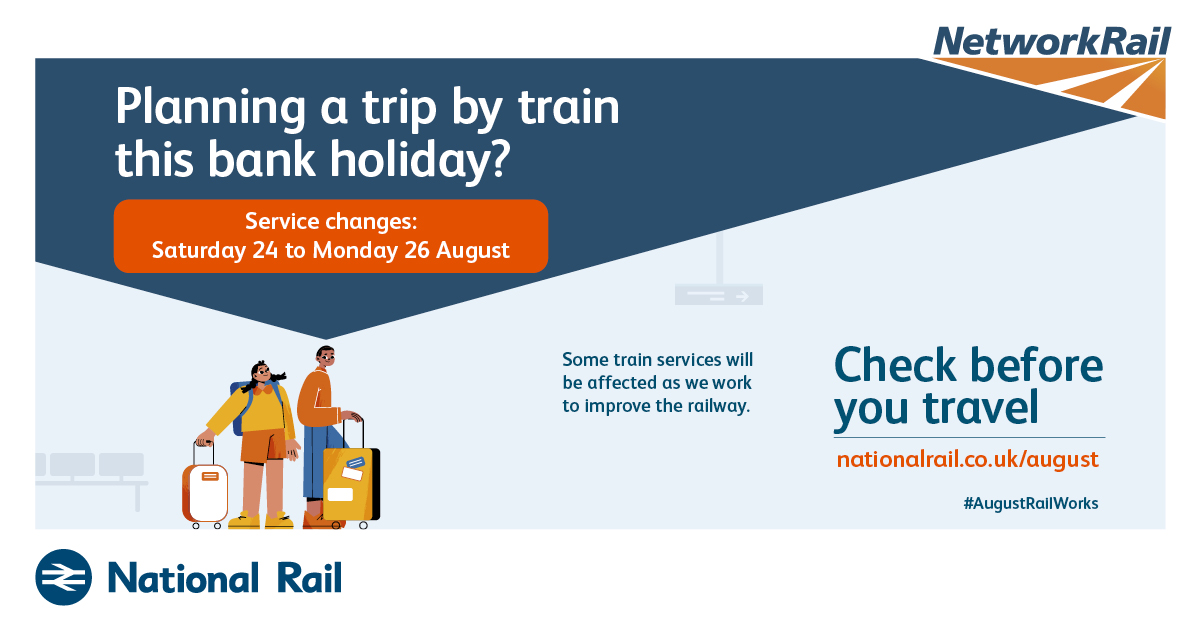 NetworkRail

Planning a trip by train this bank holiday?

Service changes:
Saturday 24 to Monday 26 August

Some train services will be affected as we work to improve the railway.

Check before you travel

nationalrail.co.uk/august

#AugustRailWorks

National Rail